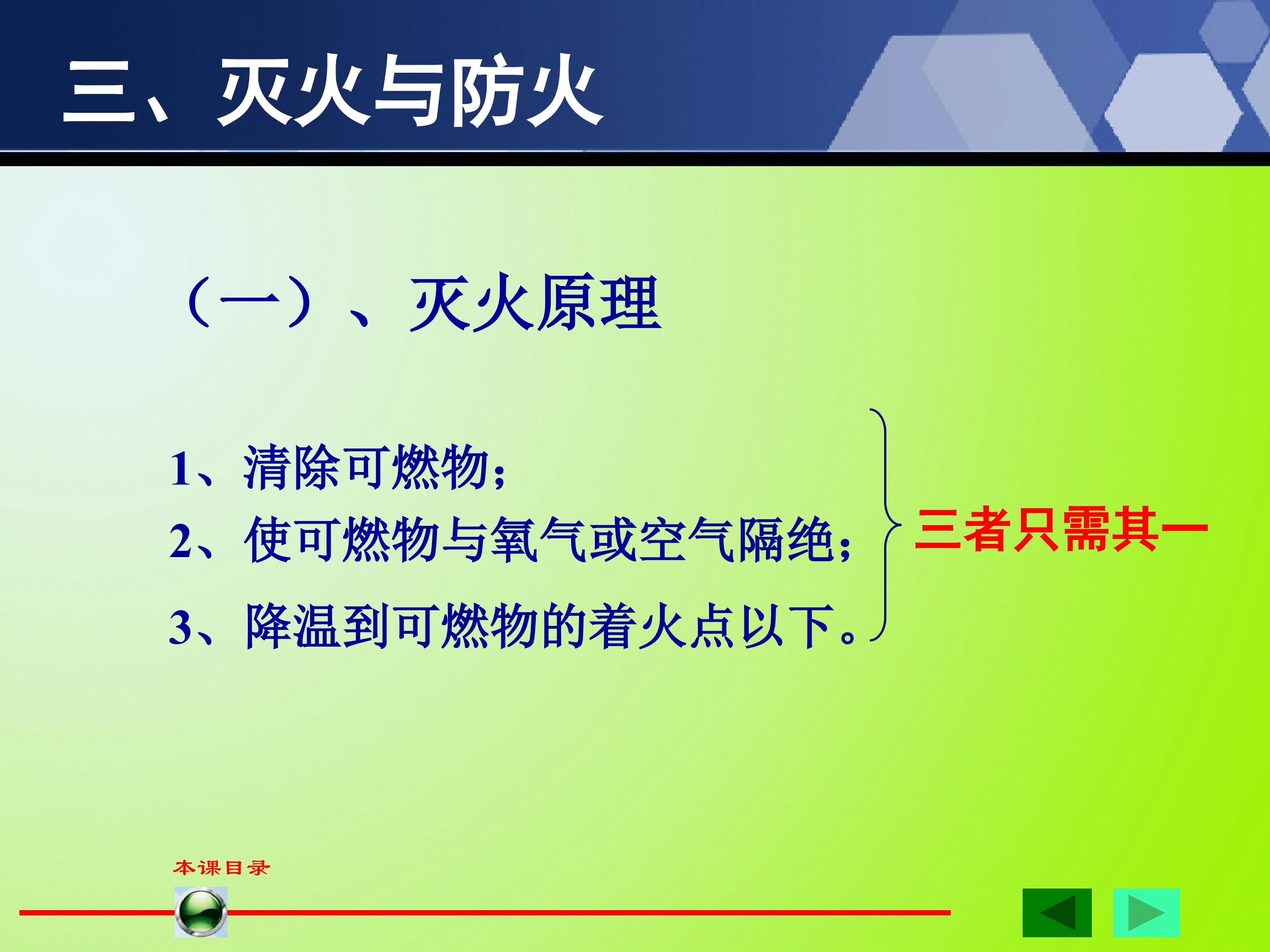 三、灭火与防火

（一）、灭火原理

1、清除可燃物；
2、使可燃物与氧气或空气隔绝；
3、降温到可燃物的着火点以下。

三者只需其一

本课目录